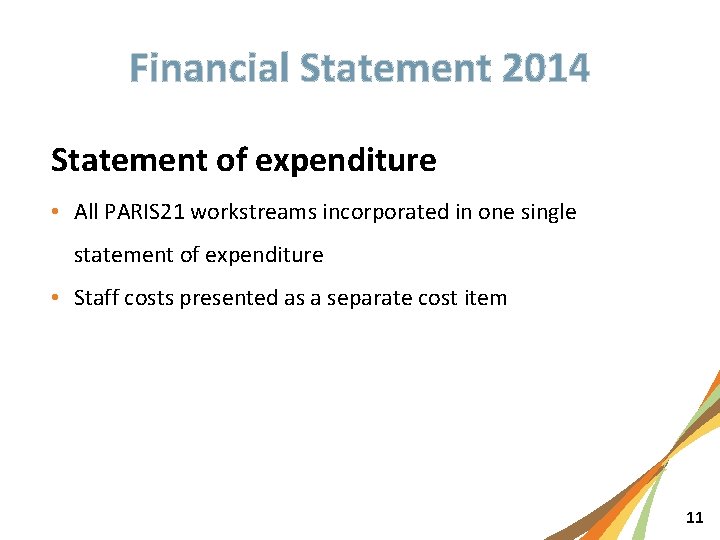 Financial Statement 2014

Statement of expenditure

• All PARIS21 workstreams incorporated in one single statement of expenditure

• Staff costs presented as a separate cost item

11